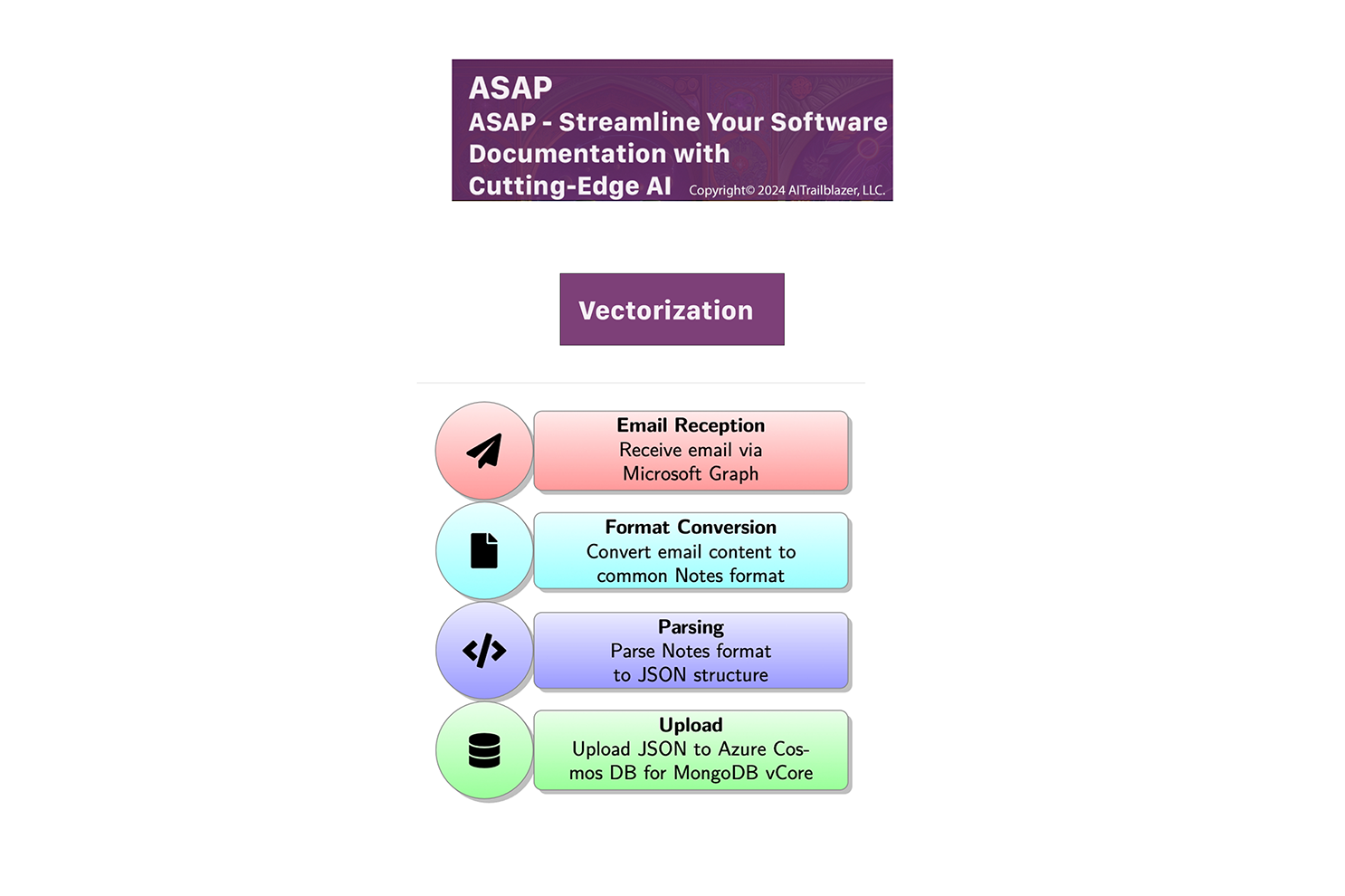 ASAP
ASAP - Streamline Your Software Documentation with Cutting-Edge AI

Copyright© 2024 AITrailblazer, LLC.

Vectorization

Email Reception
Receive email via Microsoft Graph

Format Conversion
Convert email content to common Notes format

Parsing
Parse Notes format to JSON structure

Upload
Upload JSON to Azure Cosmos DB for MongoDB vCore